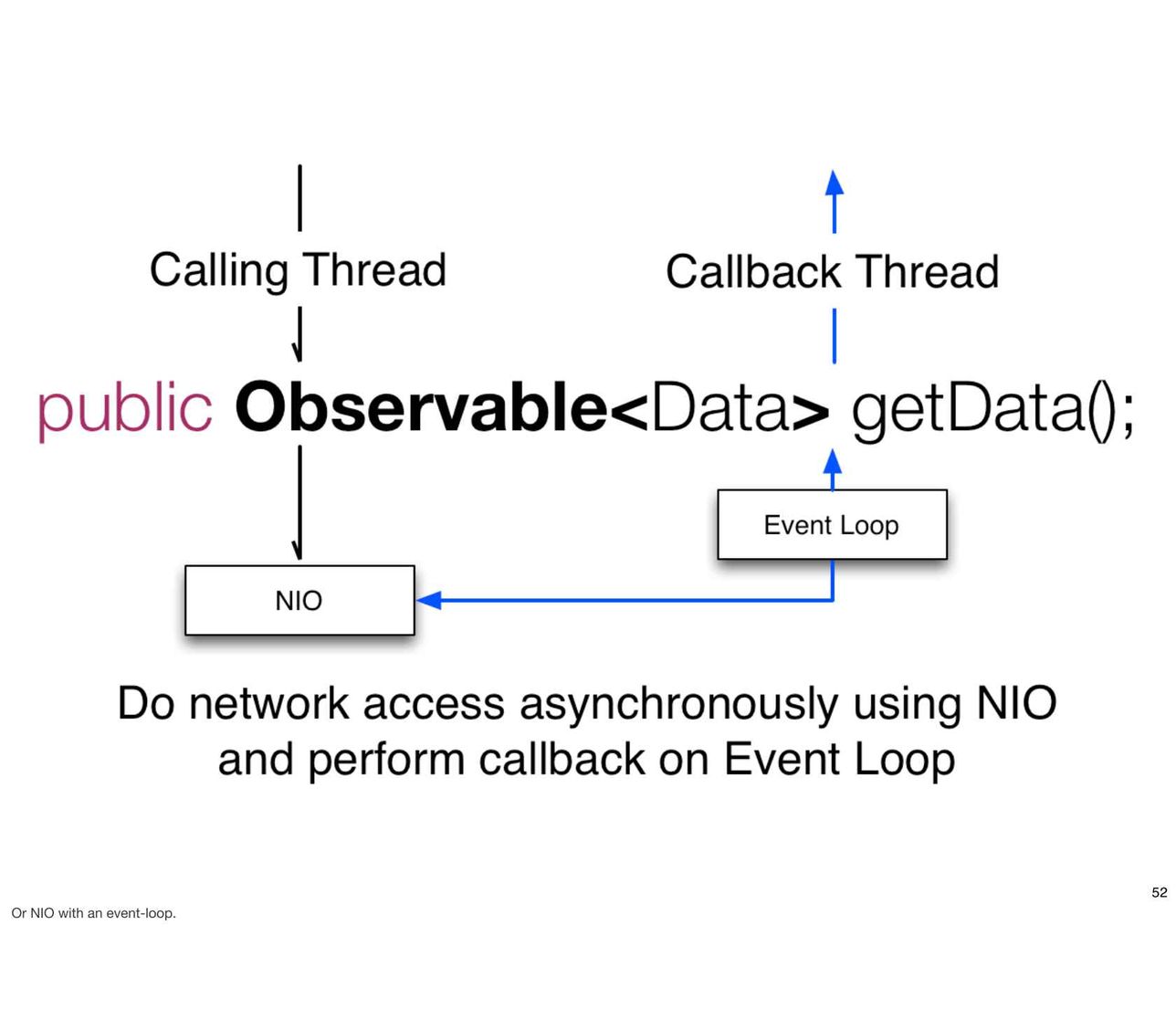 Calling Thread

Callback Thread

public Observable<Data> getData();

Event Loop

NIO

Do network access asynchronously using NIO and perform callback on Event Loop

52

Or NIO with an event-loop.